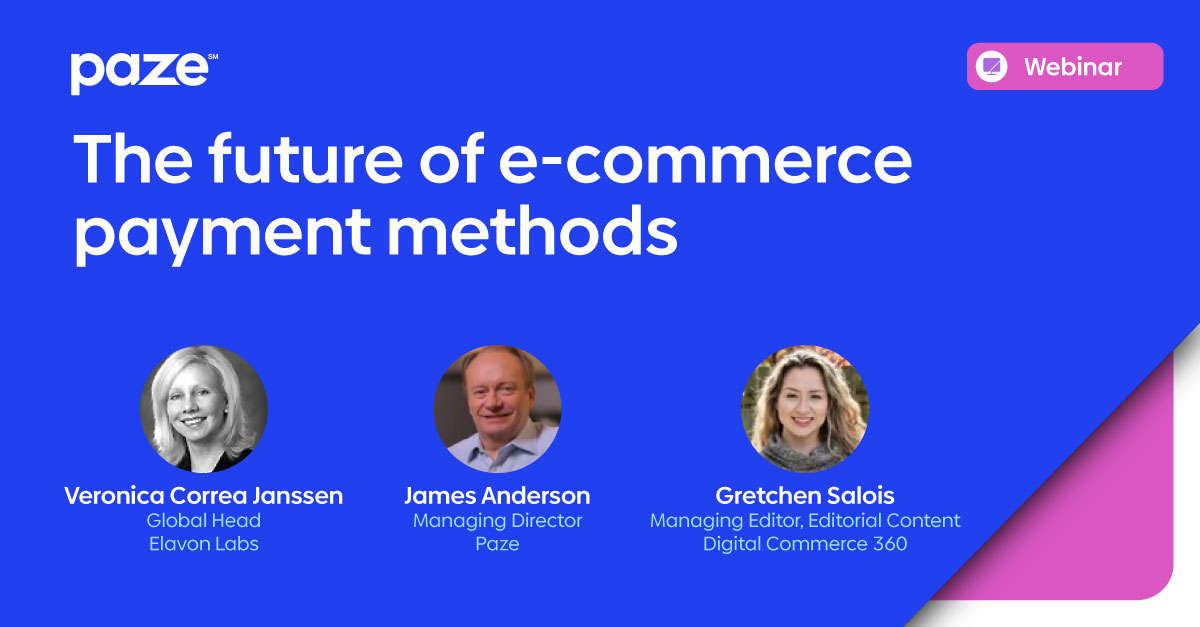 paze℠

Webinar

The future of e-commerce payment methods

Veronica Correa Janssen
Global Head
Elavon Labs

James Anderson
Managing Director
Paze

Gretchen Salois
Managing Editor, Editorial Content
Digital Commerce 360